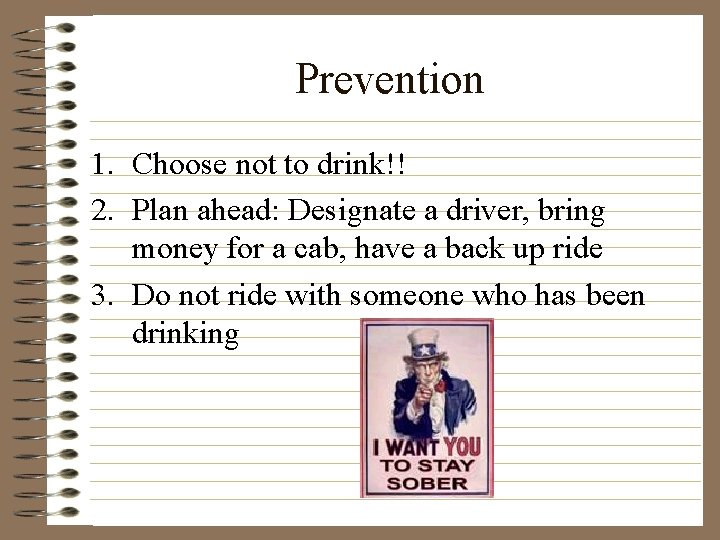 Prevention

1. Choose not to drink!!
2. Plan ahead: Designate a driver, bring money for a cab, have a back up ride
3. Do not ride with someone who has been drinking

I WANT YOU TO STAY SOBER